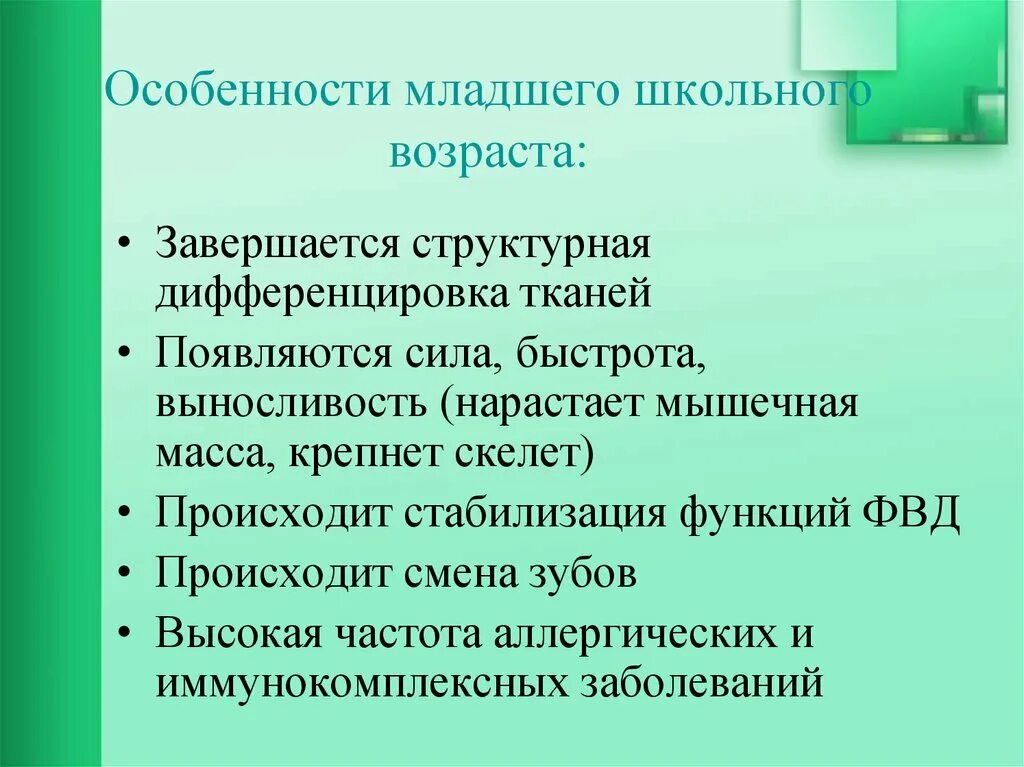 Особенности младшего школьного возраста:

• Завершается структурная дифференцировка тканей
• Появляются сила, быстрота, выносливость (нарастает мышечная масса, крепнет скелет)
• Происходит стабилизация функций ФВД
• Происходит смена зубов
• Высокая частота аллергических и иммунокомплексных заболеваний